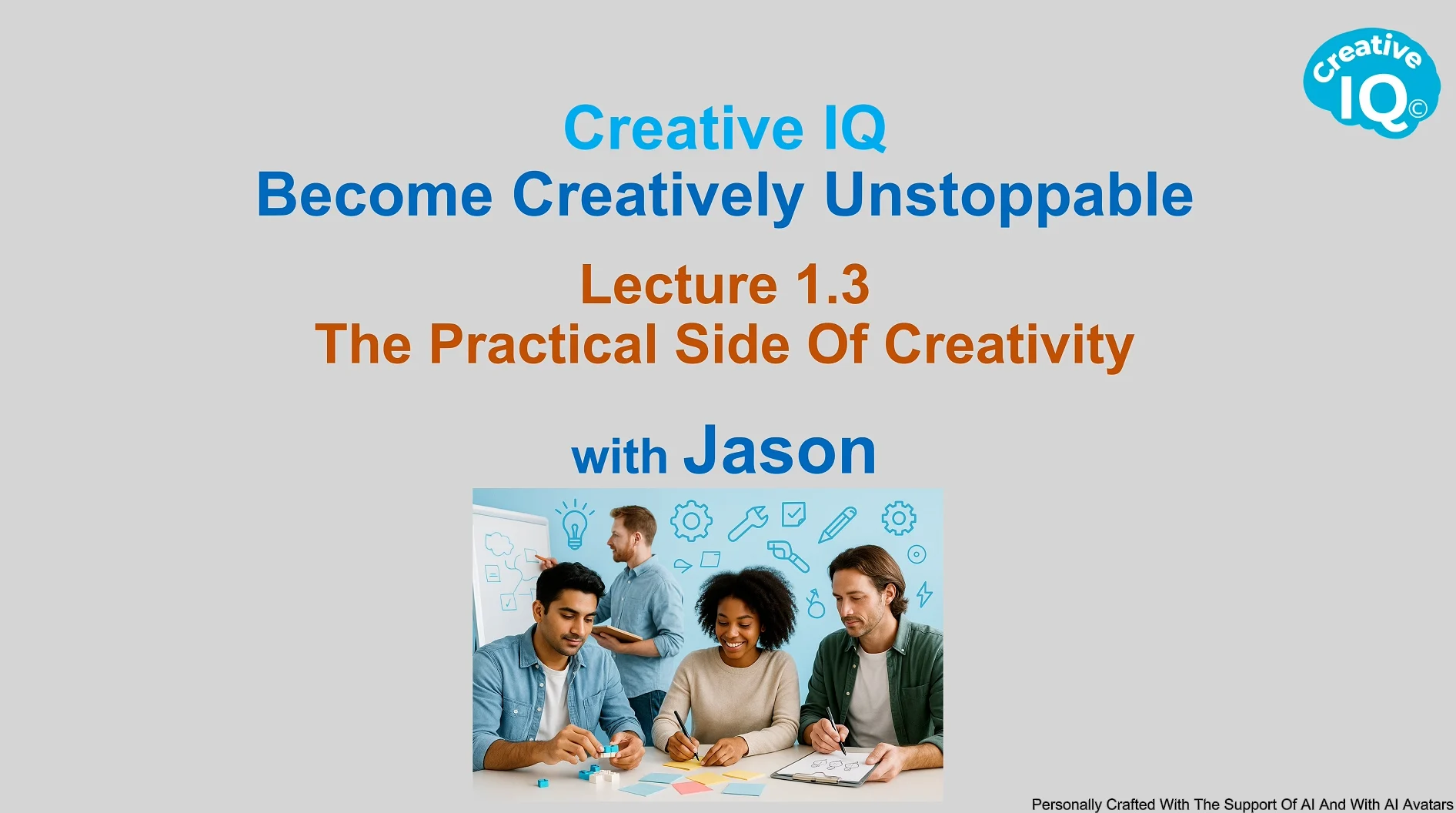 Creative IQ©

Creative IQ
Become Creatively Unstoppable

Lecture 1.3
The Practical Side Of Creativity

with Jason

Personally Crafted With The Support Of AI And With AI Avatars